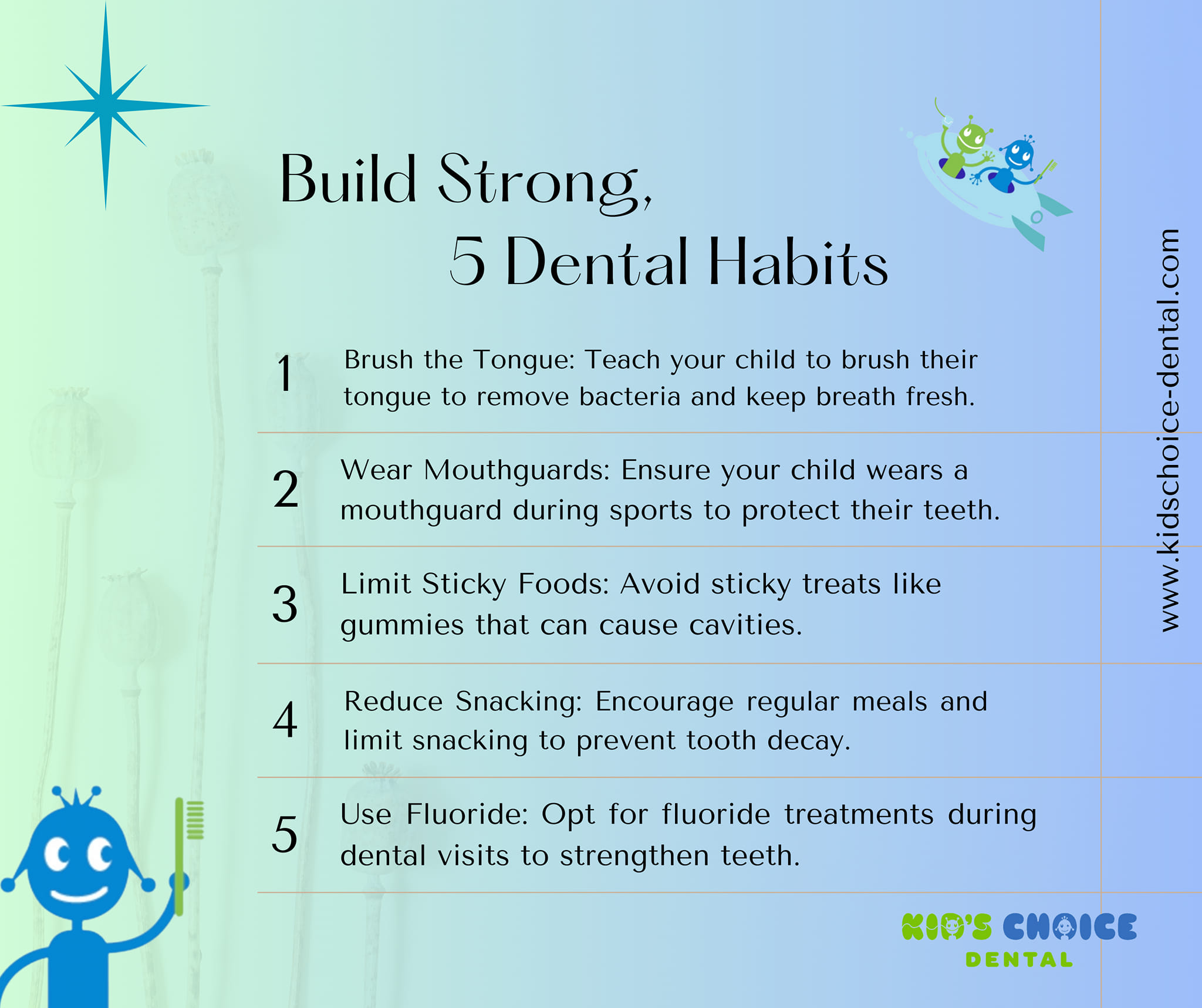 Build Strong,
5 Dental Habits

1 Brush the Tongue: Teach your child to brush their tongue to remove bacteria and keep breath fresh.

2 Wear Mouthguards: Ensure your child wears a mouthguard during sports to protect their teeth.

3 Limit Sticky Foods: Avoid sticky treats like gummies that can cause cavities.

4 Reduce Snacking: Encourage regular meals and limit snacking to prevent tooth decay.

5 Use Fluoride: Opt for fluoride treatments during dental visits to strengthen teeth.

www.kidschoice-dental.com

KID'S CHOICE
DENTAL